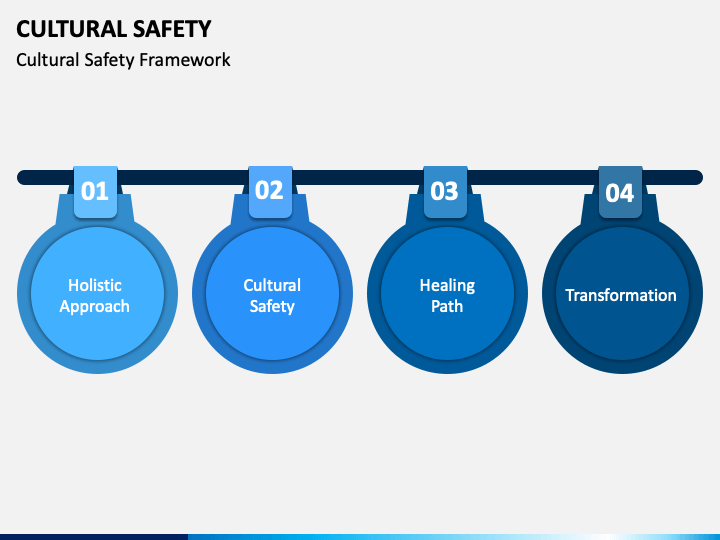 CULTURAL SAFETY

Cultural Safety Framework

01

Holistic Approach

02

Cultural Safety

03

Healing Path

04

Transformation